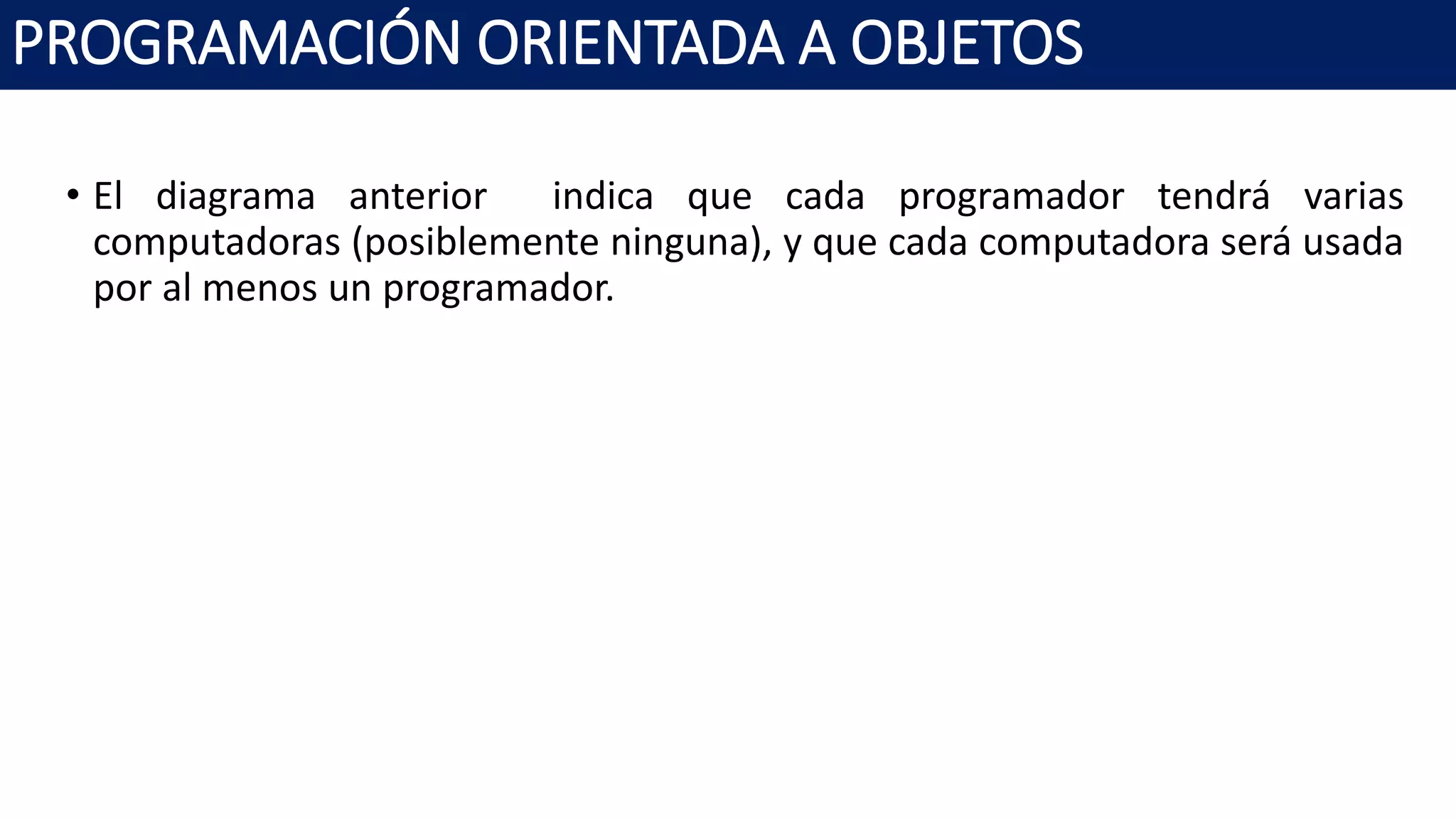 PROGRAMACIÓN ORIENTADA A OBJETOS

• El diagrama anterior indica que cada programador tendrá varias computadoras (posiblemente ninguna), y que cada computadora será usada por al menos un programador.